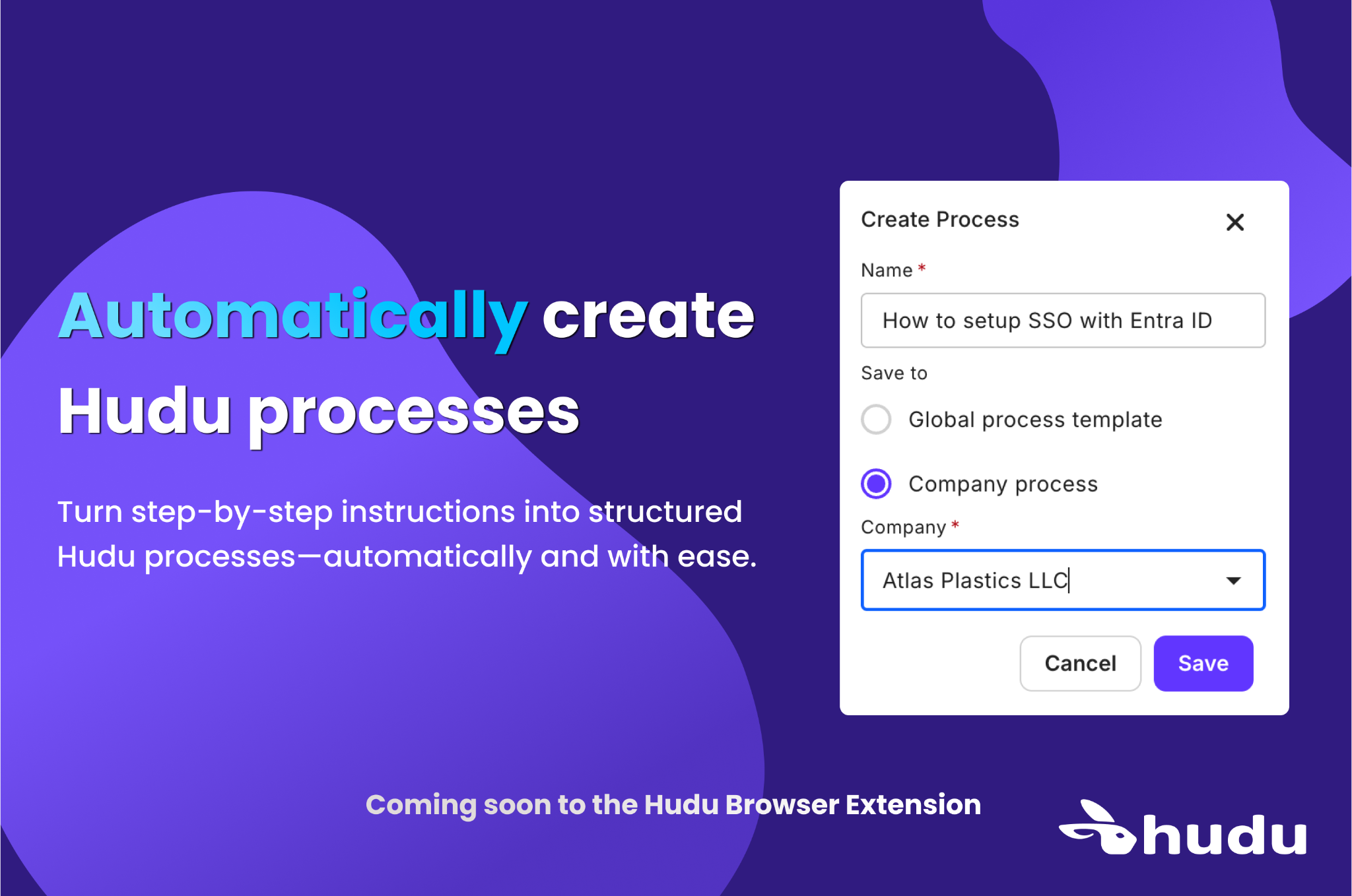 Automatically create Hudu processes

Turn step-by-step instructions into structured Hudu processes—automatically and with ease.

Create Process

Name *

How to setup SSO with Entra ID

Save to

Global process template

Company process

Company *

Atlas Plastics LLC

Cancel

Save

Coming soon to the Hudu Browser Extension

hudu